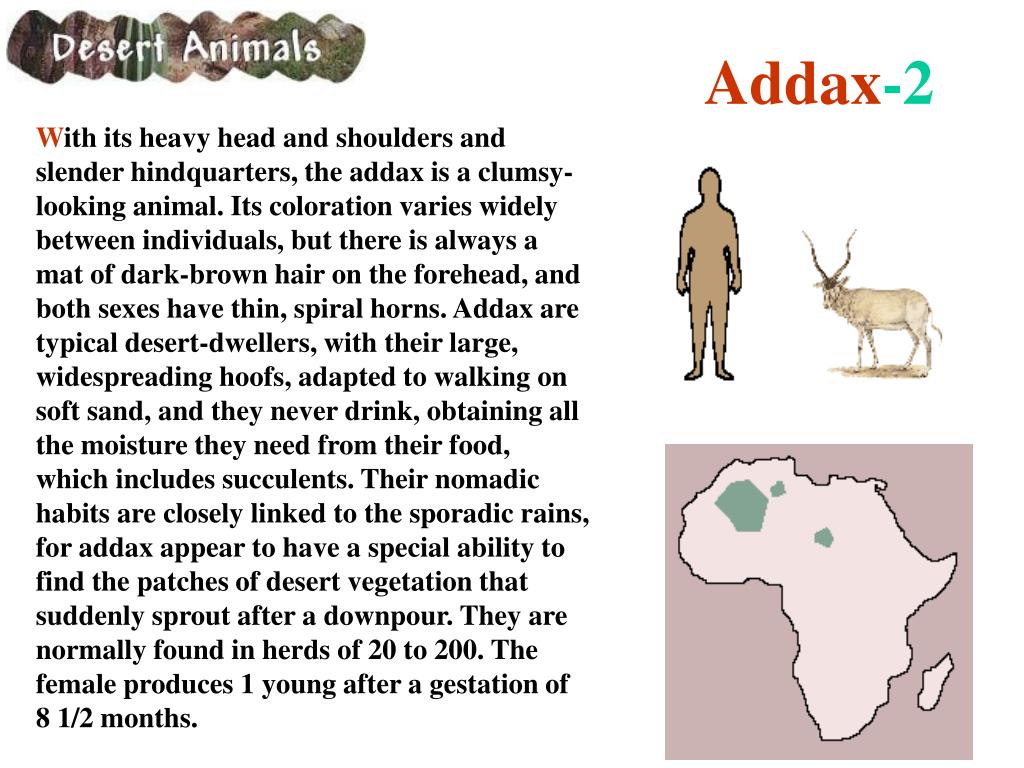 Desert Animals

Addax-2

With its heavy head and shoulders and slender hindquarters, the addax is a clumsy-looking animal. Its coloration varies widely between individuals, but there is always a mat of dark-brown hair on the forehead, and both sexes have thin, spiral horns. Addax are typical desert-dwellers, with their large, widespreading hoofs, adapted to walking on soft sand, and they never drink, obtaining all the moisture they need from their food, which includes succulents. Their nomadic habits are closely linked to the sporadic rains, for addax appear to have a special ability to find the patches of desert vegetation that suddenly sprout after a downpour. They are normally found in herds of 20 to 200. The female produces 1 young after a gestation of 8 1/2 months.